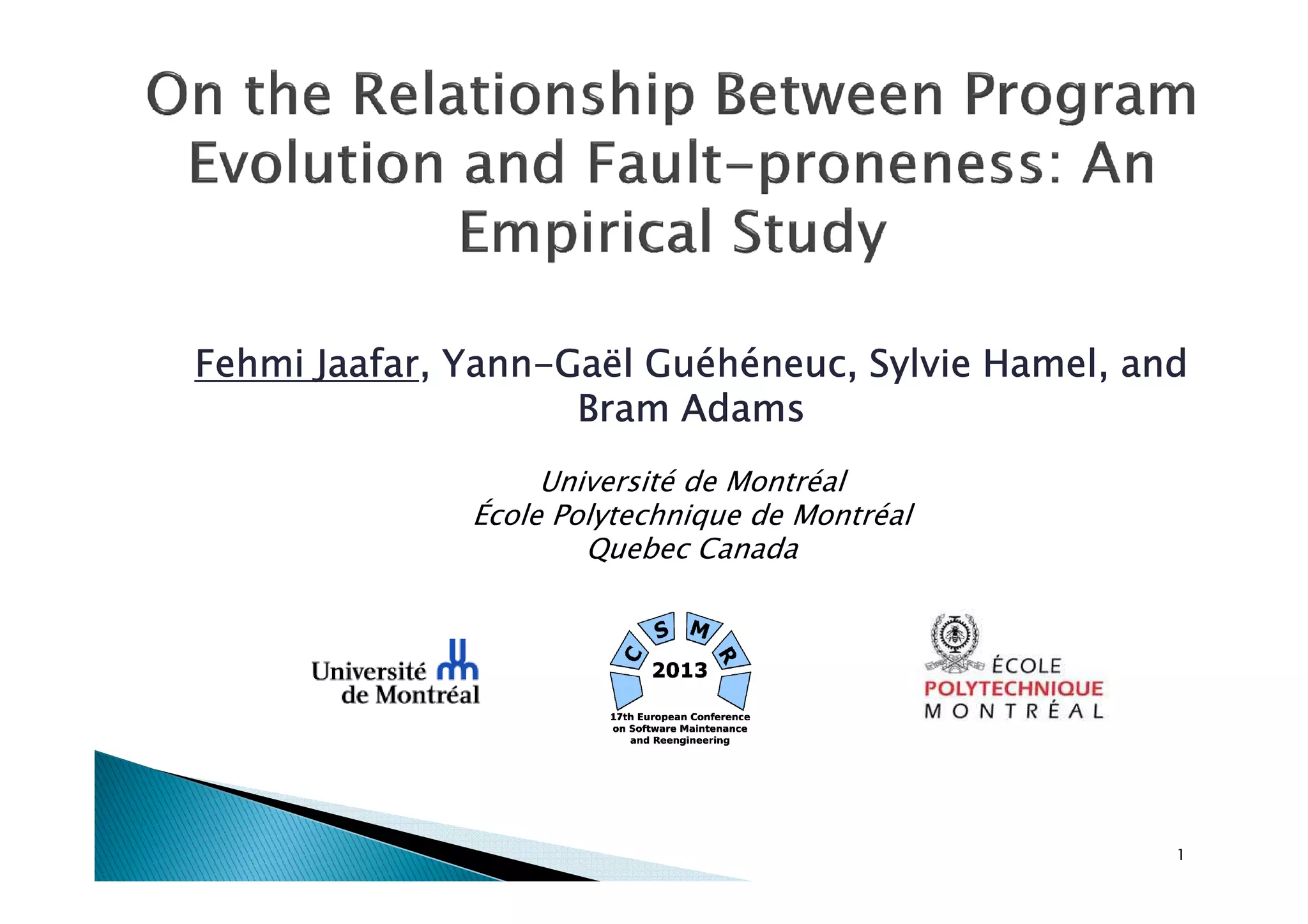 On the Relationship Between Program Evolution and Fault-proneness: An Empirical Study

Fehmi Jaafar, Yann-Gaël Guéhéneuc, Sylvie Hamel, and Bram Adams

Université de Montréal
École Polytechnique de Montréal
Quebec Canada

Université de Montréal

C S M R
2013
17th European Conference on Software Maintenance and Reengineering

ÉCOLE POLYTECHNIQUE MONTRÉAL

1